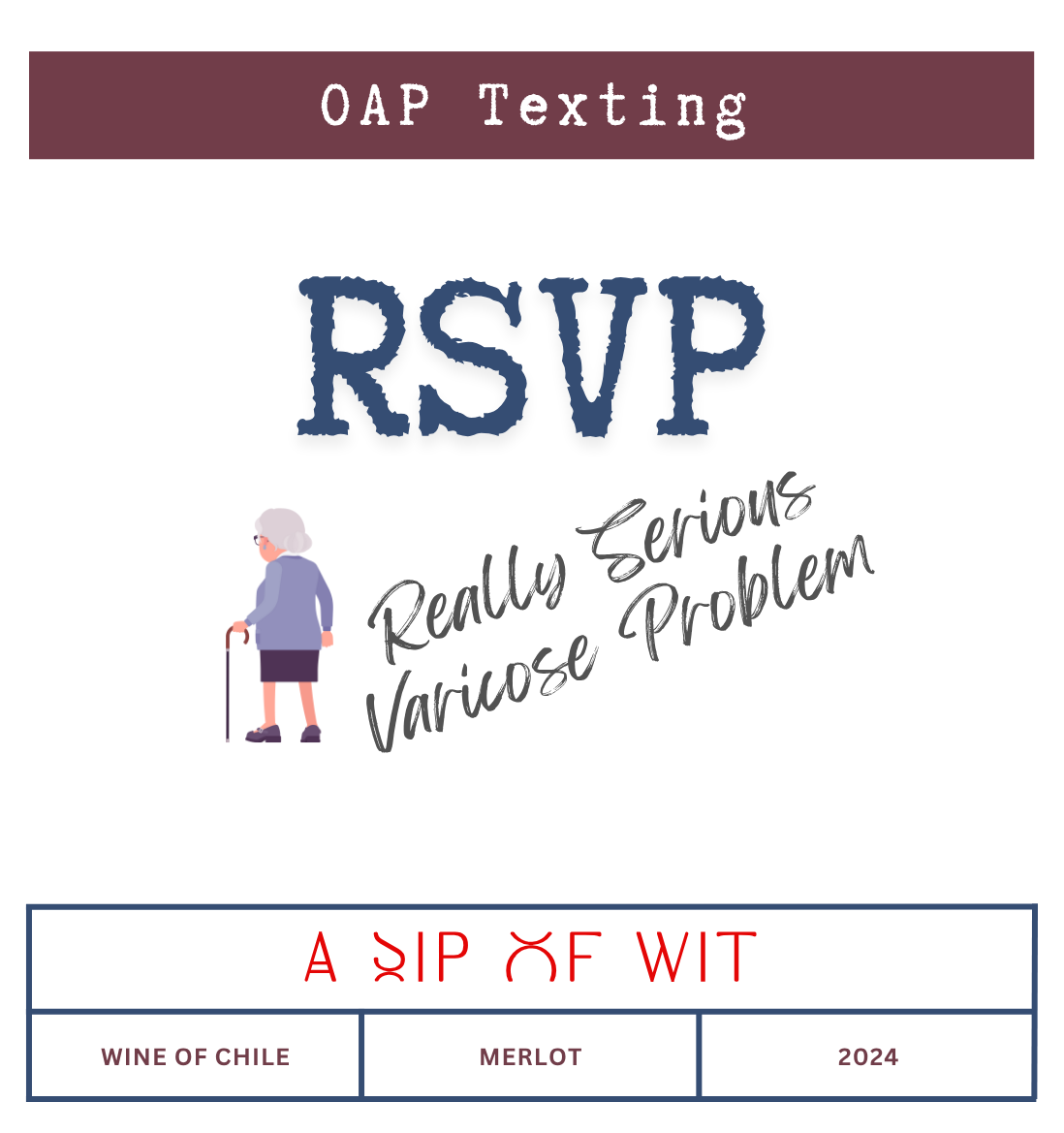 OAP Texting

RSVP

Really Serious Varicose Problem

A SIP OF WIT

| WINE OF CHILE | MERLOT | 2024 |
|---|---|---|